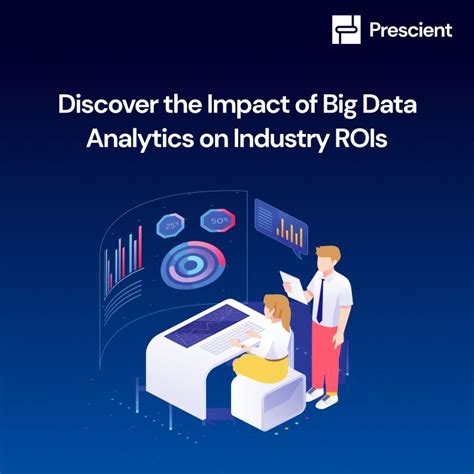 Prescient

Discover the Impact of Big Data Analytics on Industry ROIs

25%

50%